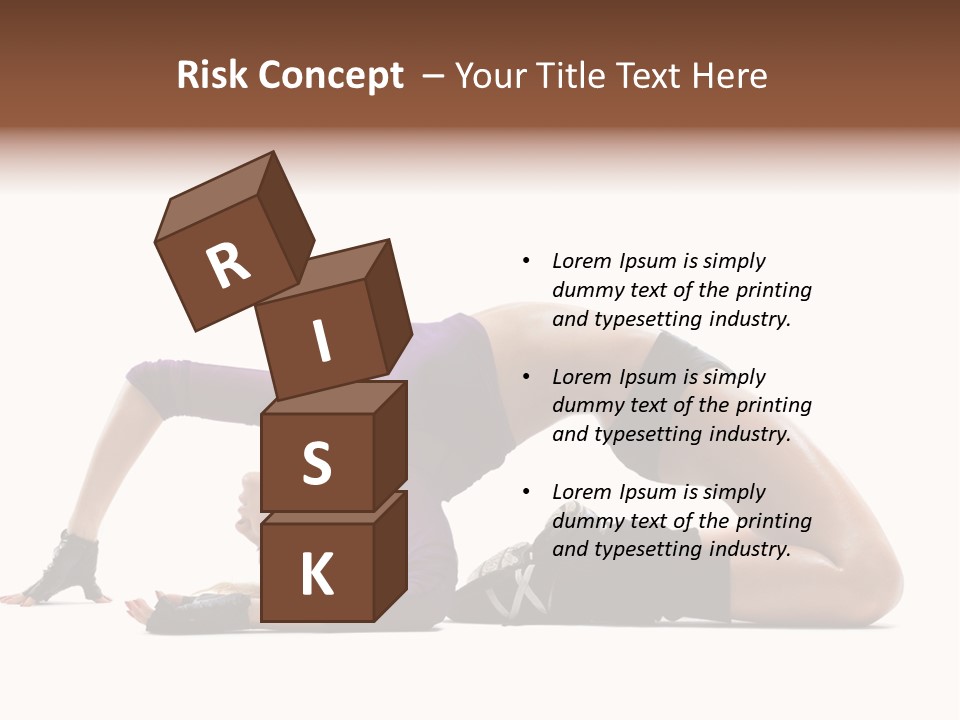 Risk Concept – Your Title Text Here

R
I
S
K

• Lorem Ipsum is simply dummy text of the printing and typesetting industry.

• Lorem Ipsum is simply dummy text of the printing and typesetting industry.

• Lorem Ipsum is simply dummy text of the printing and typesetting industry.